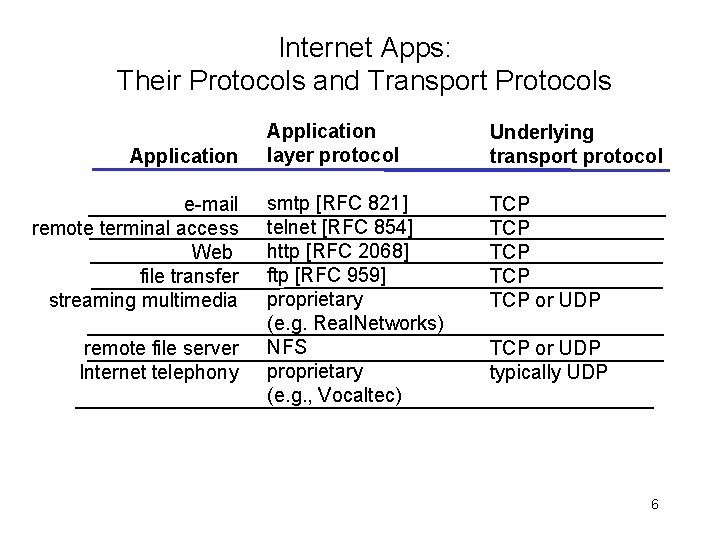 Internet Apps:
Their Protocols and Transport Protocols

| Application | Application layer protocol | Underlying transport protocol |
|---|---|---|
| e-mail | smtp [RFC 821] | TCP |
| remote terminal access | telnet [RFC 854] | TCP |
| Web | http [RFC 2068] | TCP |
| file transfer | ftp [RFC 959] | TCP |
| streaming multimedia | proprietary (e.g. RealNetworks) | TCP or UDP |
| remote file server | NFS | TCP or UDP |
| Internet telephony | proprietary (e.g., Vocaltec) | typically UDP |

6